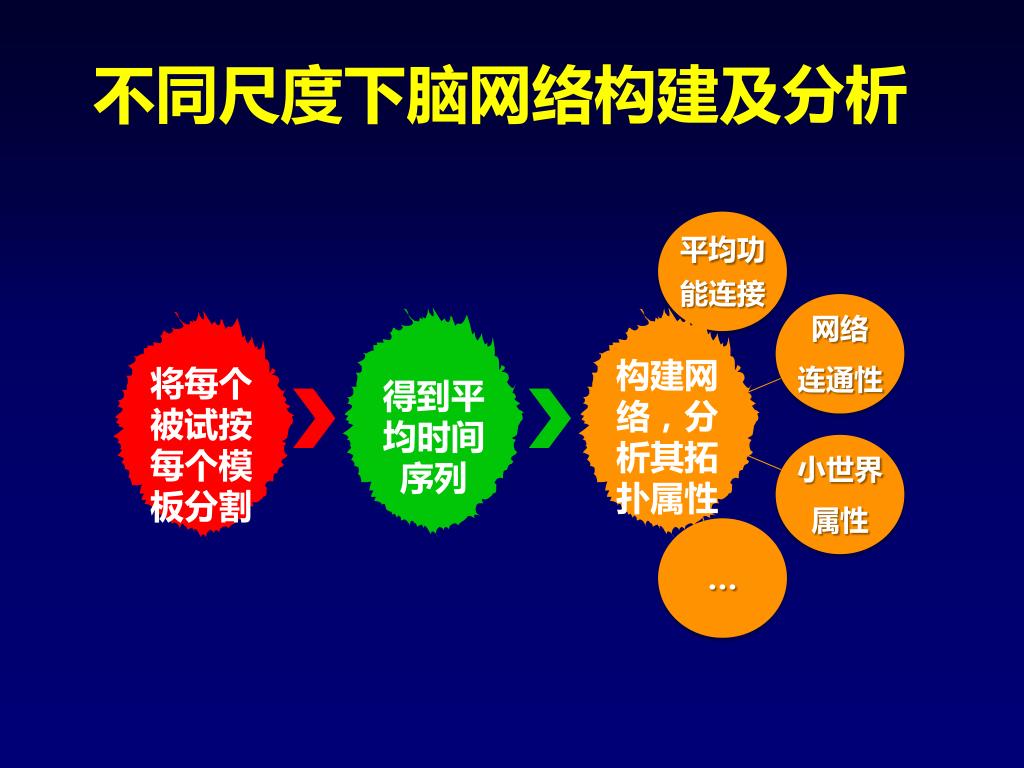 不同尺度下脑网络构建及分析

将每个被试按每个模板分割

得到平均时间序列

构建网络，分析其拓扑属性

平均功能连接

网络连通性

小世界属性

…